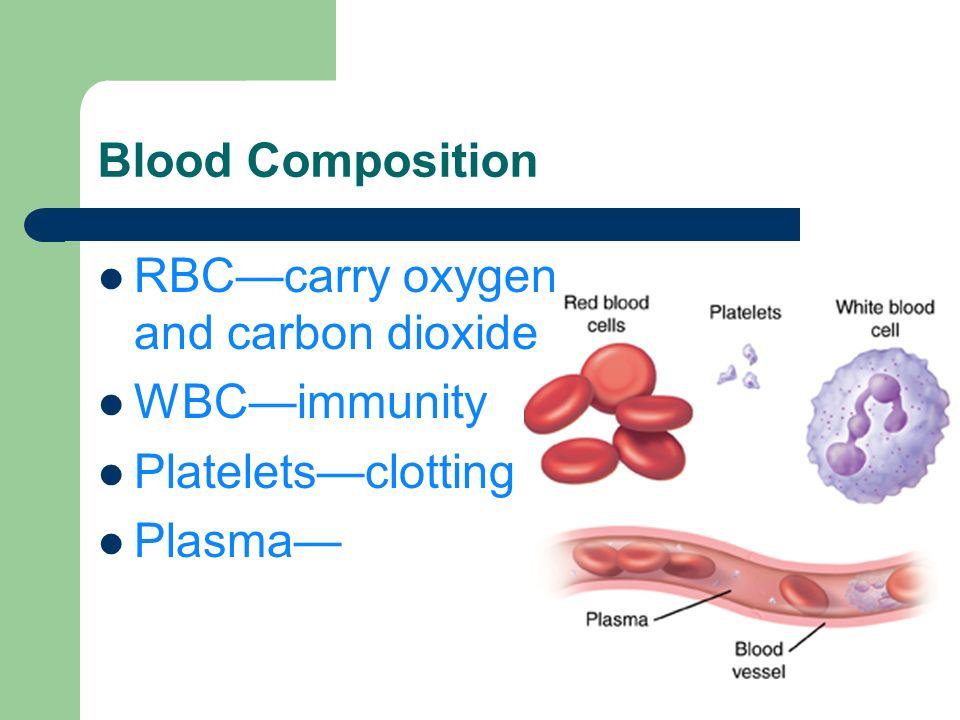 Blood Composition

- RBC—carry oxygen and carbon dioxide
- WBC—immunity
- Platelets—clotting
- Plasma—

Red blood cells

Platelets

White blood cell

Plasma

Blood vessel